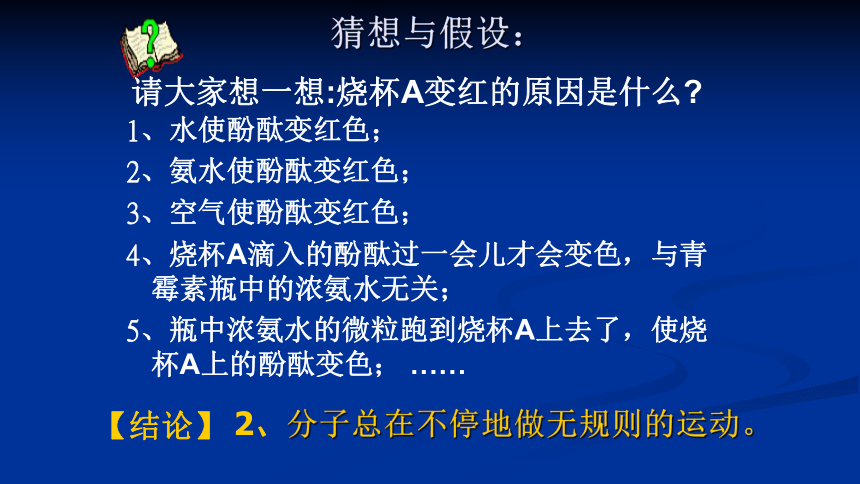 猜想与假设：

请大家想一想:烧杯A变红的原因是什么?

1、水使酚酞变红色；

2、氨水使酚酞变红色；

3、空气使酚酞变红色；

4、烧杯A滴入的酚酞过一会儿才会变色，与青霉素瓶中的浓氨水无关；

5、瓶中浓氨水的微粒跑到烧杯A上去了，使烧杯A上的酚酞变色； ……

【结论】 2、分子总在不停地做无规则的运动。